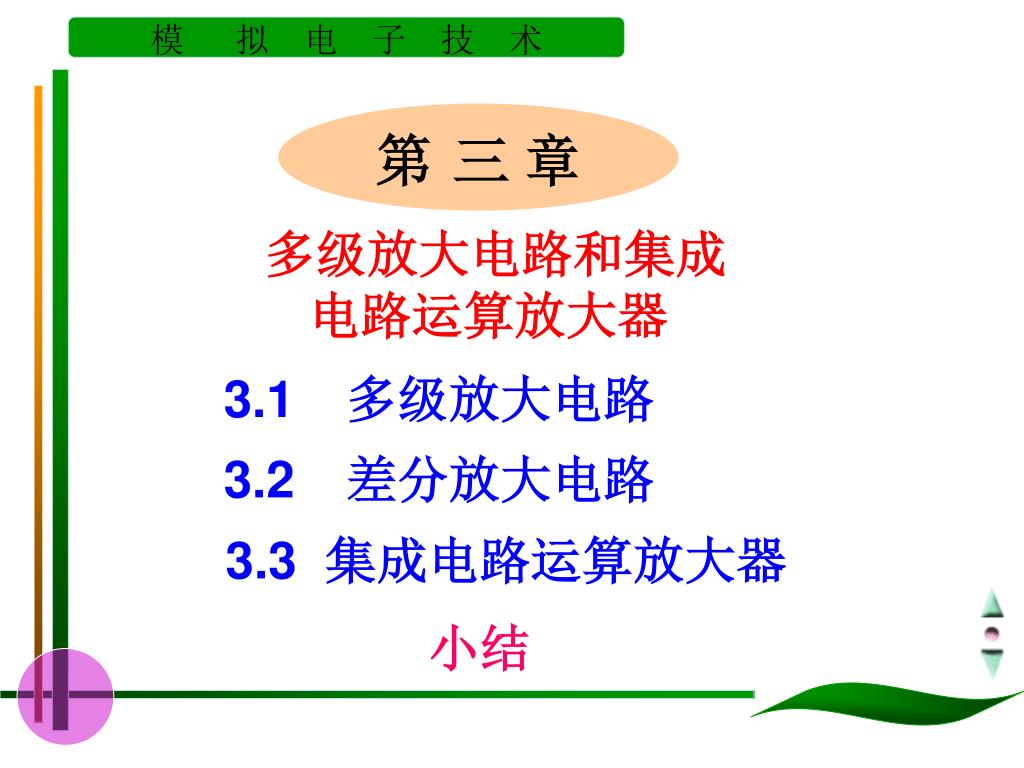 模 拟 电 子 技 术

第 三 章

多级放大电路和集成电路运算放大器

3.1 多级放大电路

3.2 差分放大电路

3.3 集成电路运算放大器

小结